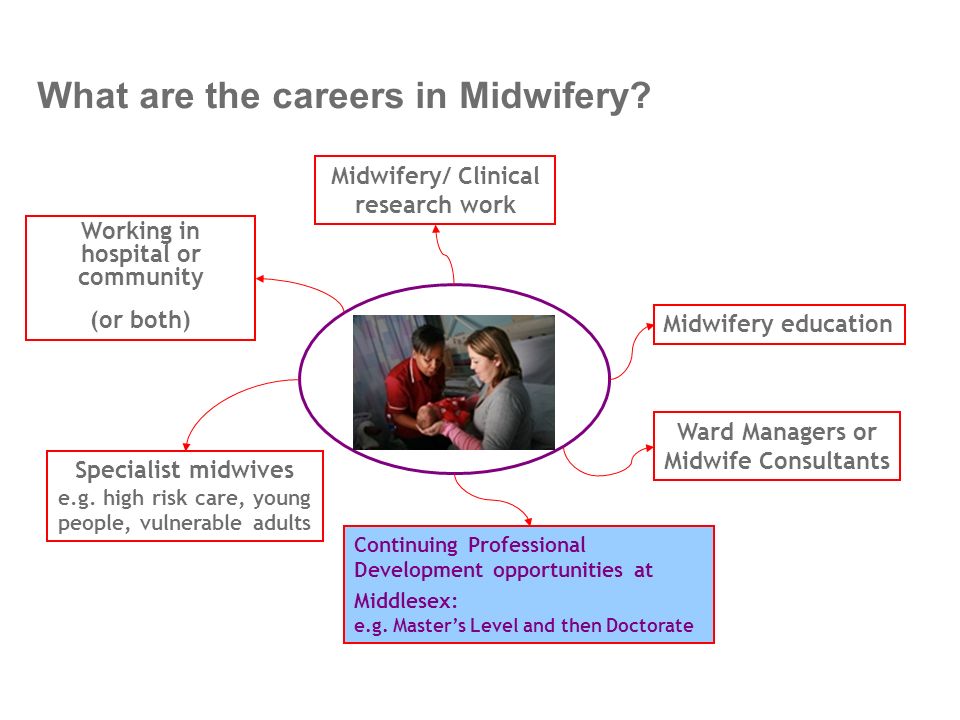 What are the careers in Midwifery?

Midwifery/ Clinical research work

Working in hospital or community

(or both)

Midwifery education

Ward Managers or Midwife Consultants

Specialist midwives
e.g. high risk care, young people, vulnerable adults

Continuing Professional Development opportunities at Middlesex:
e.g. Master's Level and then Doctorate